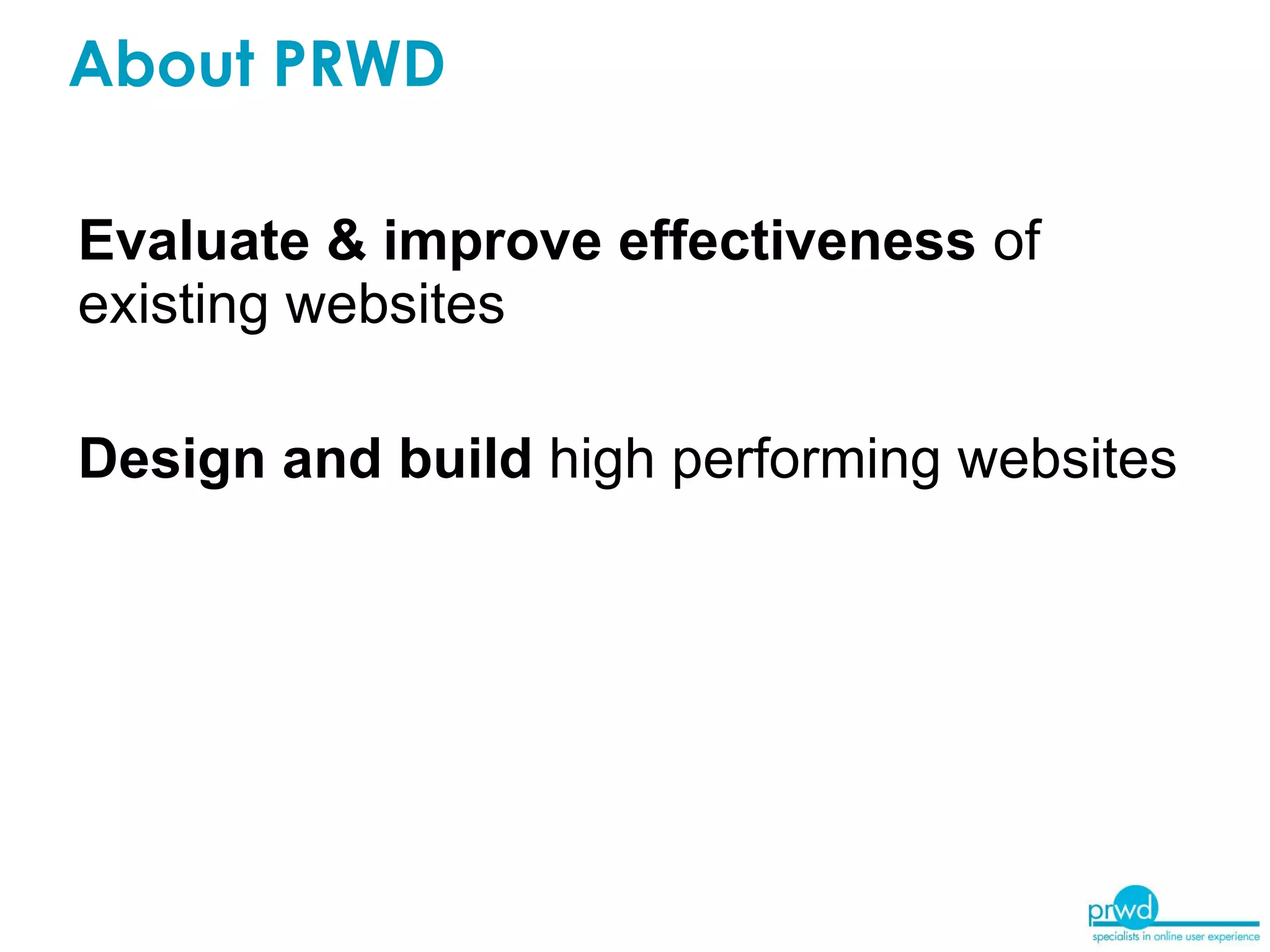 About PRWD

Evaluate & improve effectiveness of existing websites

Design and build high performing websites

prwd
specialists in online user experience